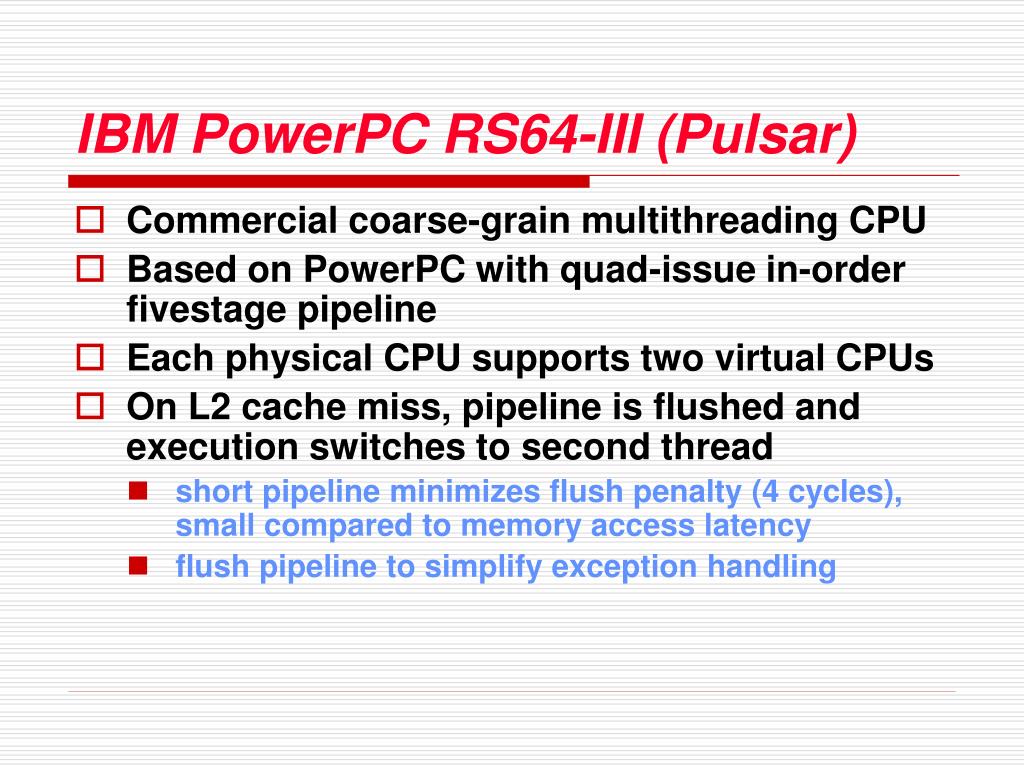 IBM PowerPC RS64-III (Pulsar)

Commercial coarse-grain multithreading CPU

Based on PowerPC with quad-issue in-order fivestage pipeline

Each physical CPU supports two virtual CPUs

On L2 cache miss, pipeline is flushed and execution switches to second thread

short pipeline minimizes flush penalty (4 cycles), small compared to memory access latency

flush pipeline to simplify exception handling